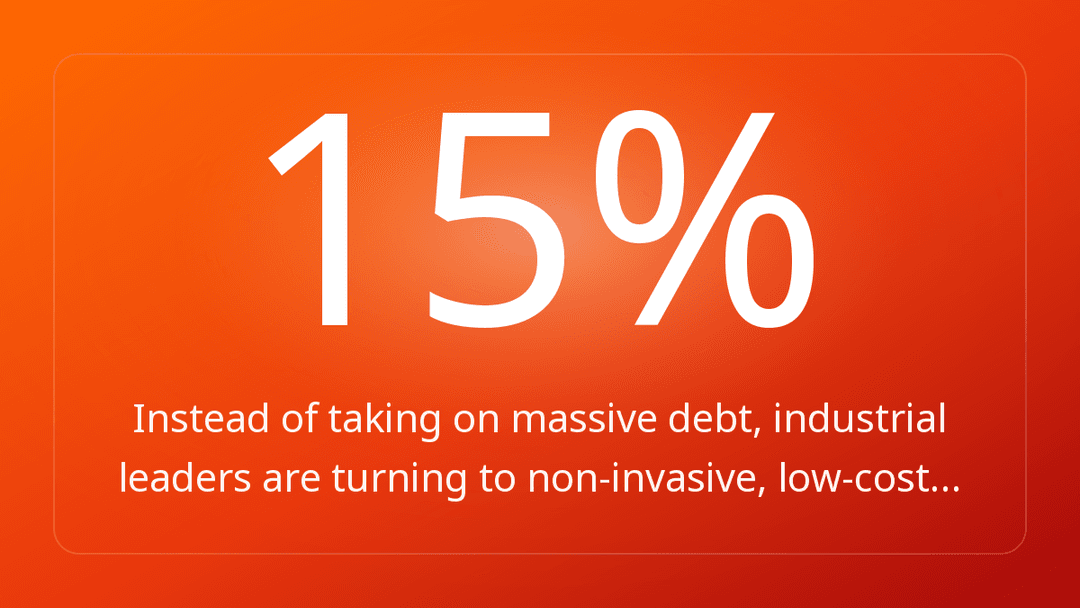 15%

Instead of taking on massive debt, industrial leaders are turning to non-invasive, low-cost...